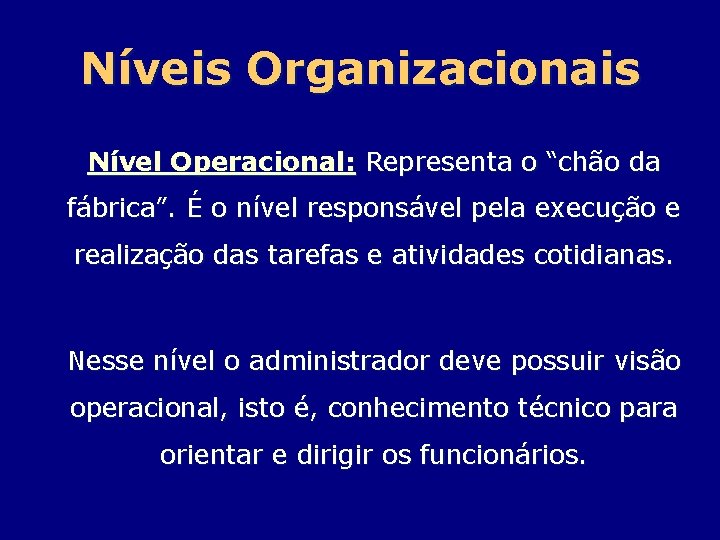 Níveis Organizacionais

Nível Operacional: Representa o “chão da fábrica”. É o nível responsável pela execução e realização das tarefas e atividades cotidianas.

Nesse nível o administrador deve possuir visão operacional, isto é, conhecimento técnico para orientar e dirigir os funcionários.